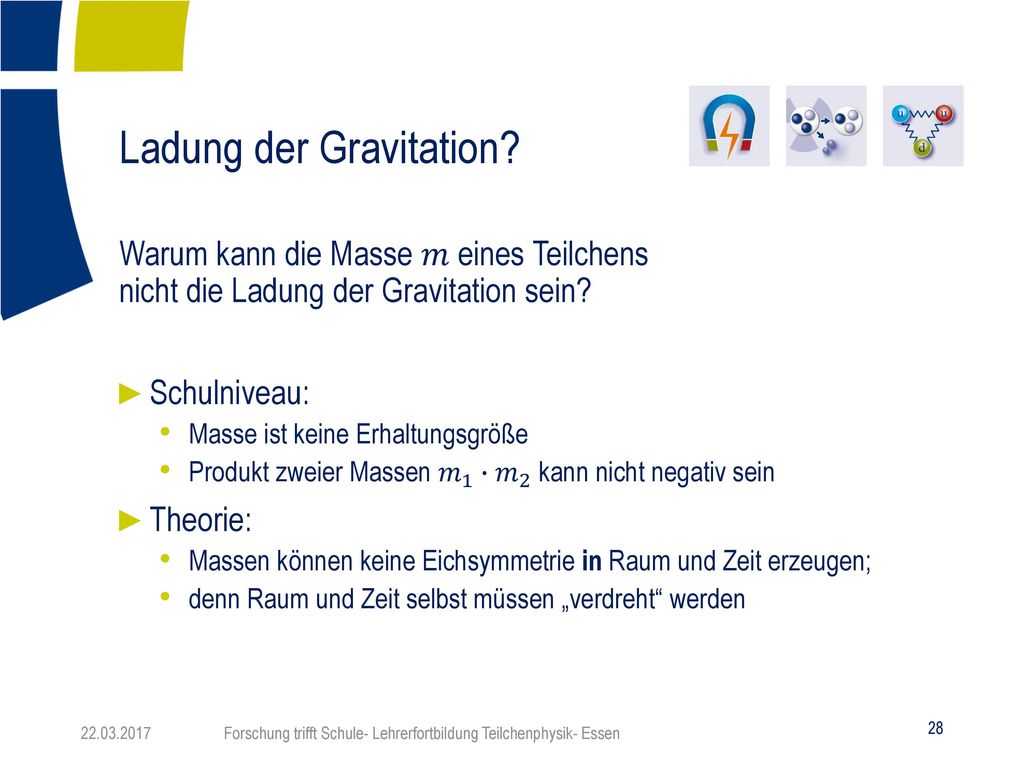 Ladung der Gravitation?

Warum kann die Masse $m$ eines Teilchens nicht die Ladung der Gravitation sein?

► Schulniveau:
• Masse ist keine Erhaltungsgröße
• Produkt zweier Massen $m_1 \cdot m_2$ kann nicht negativ sein

► Theorie:
• Massen können keine Eichsymmetrie **in** Raum und Zeit erzeugen;
• denn Raum und Zeit selbst müssen „verdreht“ werden

22.03.2017 Forschung trifft Schule- Lehrerfortbildung Teilchenphysik- Essen 28